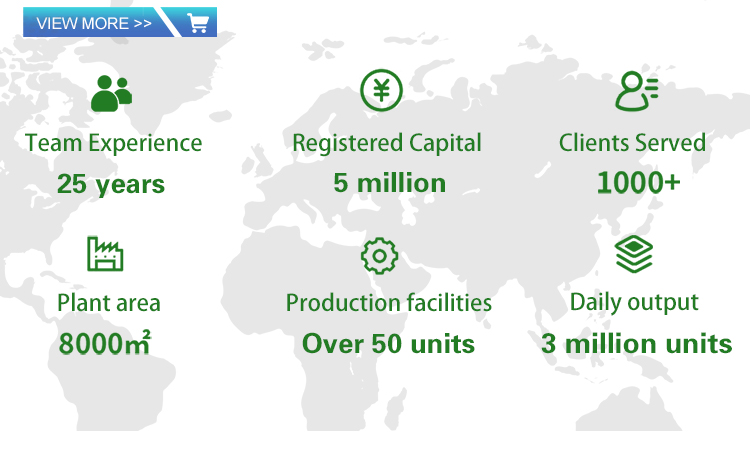 VIEW MORE >>

Team Experience
25 years

Registered Capital
5 million

Clients Served
1000+

Plant area
8000㎡

Production facilities
Over 50 units

Daily output
3 million units